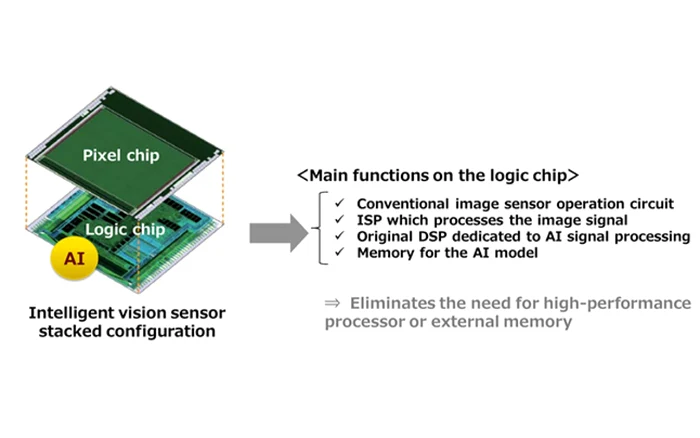 Pixel chip

Logic chip

AI

Intelligent vision sensor stacked configuration

<Main functions on the logic chip>

✓ Conventional image sensor operation circuit
✓ ISP which processes the image signal
✓ Original DSP dedicated to AI signal processing
✓ Memory for the AI model

⇒ Eliminates the need for high-performance processor or external memory